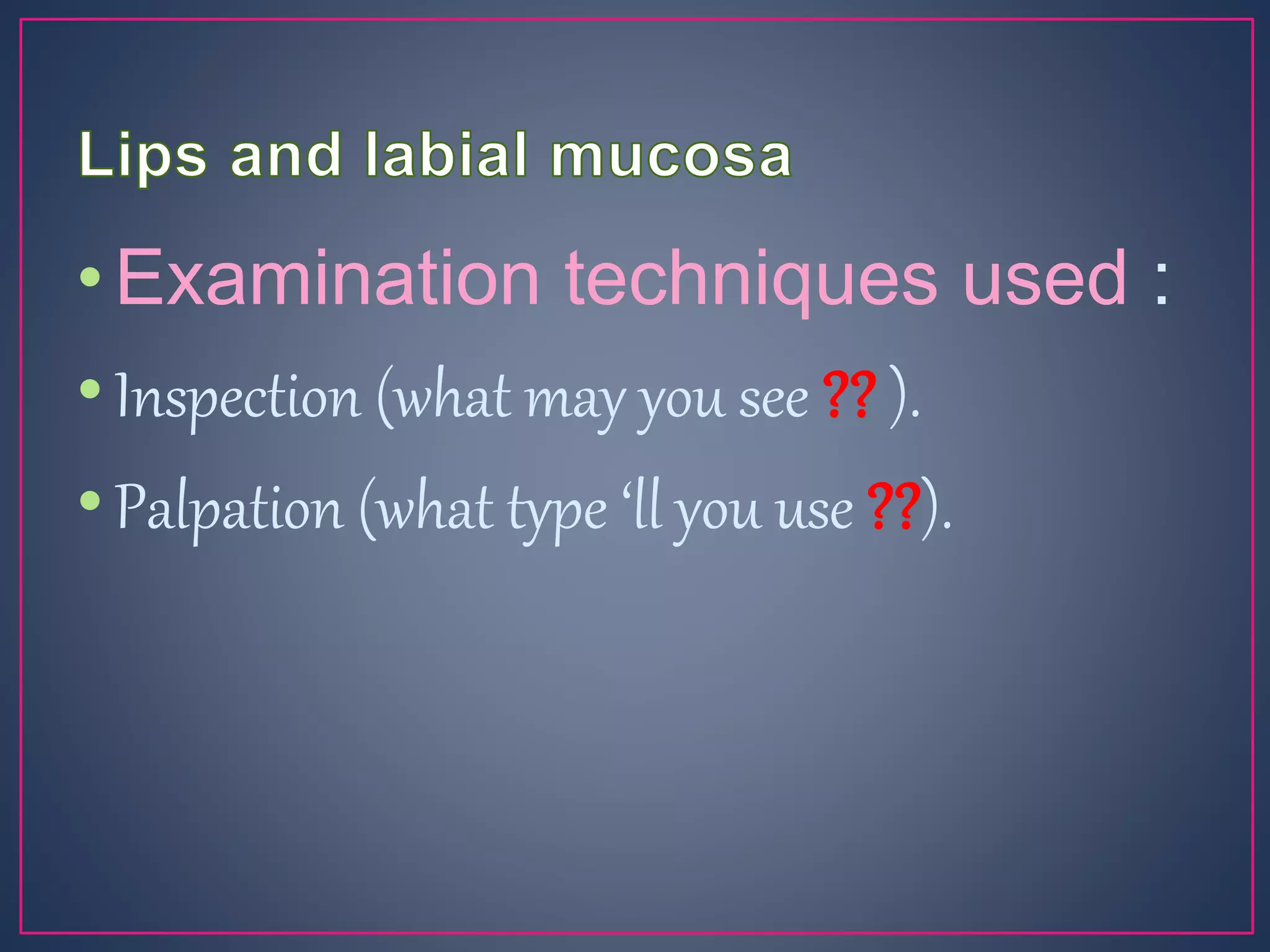 Lips and labial mucosa

• Examination techniques used :

• Inspection (what may you see ?? ).

• Palpation (what type ‘ll you use ??).